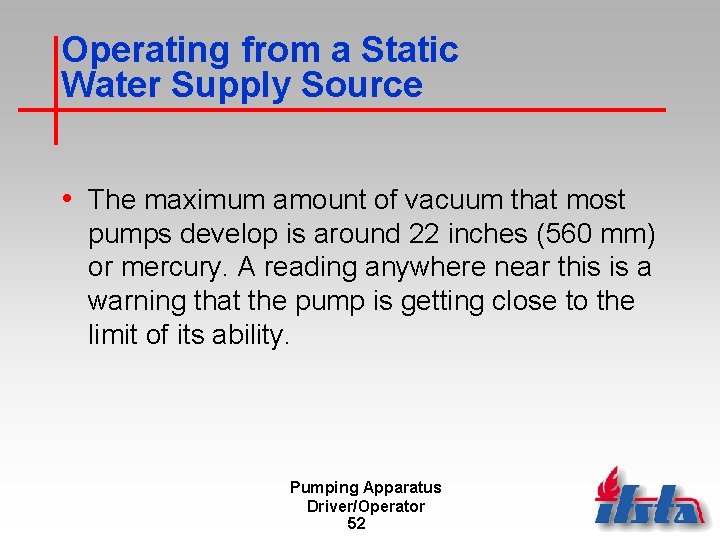 Operating from a Static Water Supply Source

• The maximum amount of vacuum that most pumps develop is around 22 inches (560 mm) or mercury. A reading anywhere near this is a warning that the pump is getting close to the limit of its ability.

Pumping Apparatus
Driver/Operator
52

ifsta